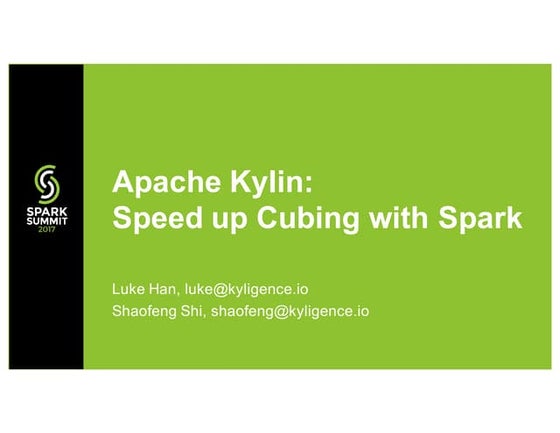 SPARK SUMMIT 2017

Apache Kylin:
Speed up Cubing with Spark

Luke Han, luke@kyligence.io
Shaofeng Shi, shaofeng@kyligence.io